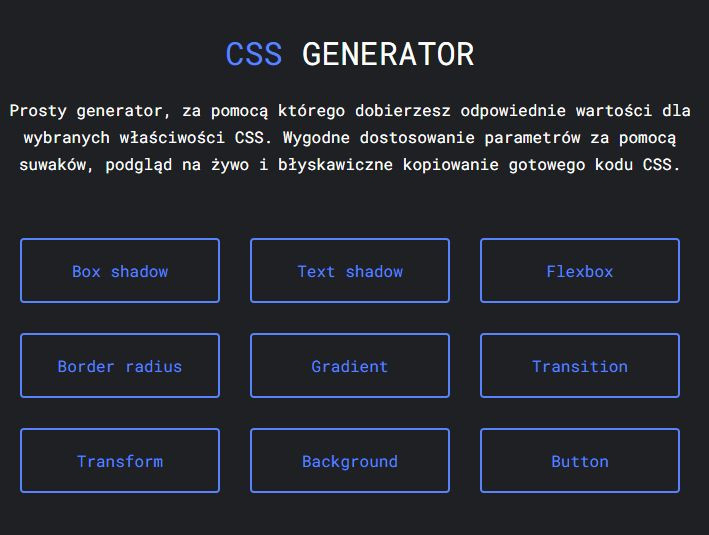 CSS GENERATOR

Prosty generator, za pomocą którego dobierzesz odpowiednie wartości dla wybranych właściwości CSS. Wygodne dostosowanie parametrów za pomocą suwaków, podgląd na żywo i błyskawiczne kopiowanie gotowego kodu CSS.

Box shadow

Text shadow

Flexbox

Border radius

Gradient

Transition

Transform

Background

Button